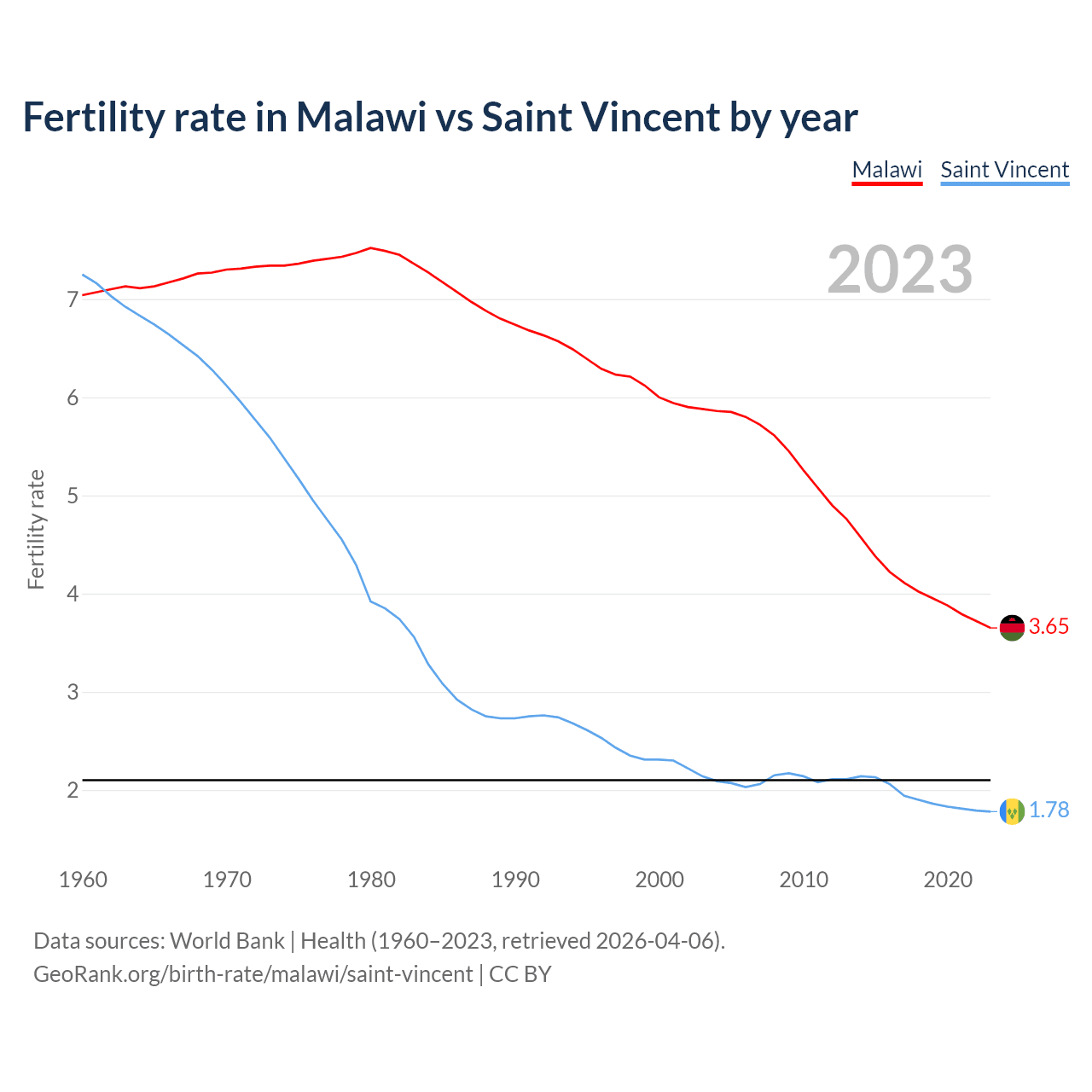 Fertility rate in Malawi vs Saint Vincent by year

Malawi Saint Vincent

2023

Fertility rate

7
6
5
4
3
2

3.65
1.78

1960 1970 1980 1990 2000 2010 2020

Data sources: World Bank | Health (1960–2023, retrieved 2026-04-06).
GeoRank.org/birth-rate/malawi/saint-vincent | CC BY